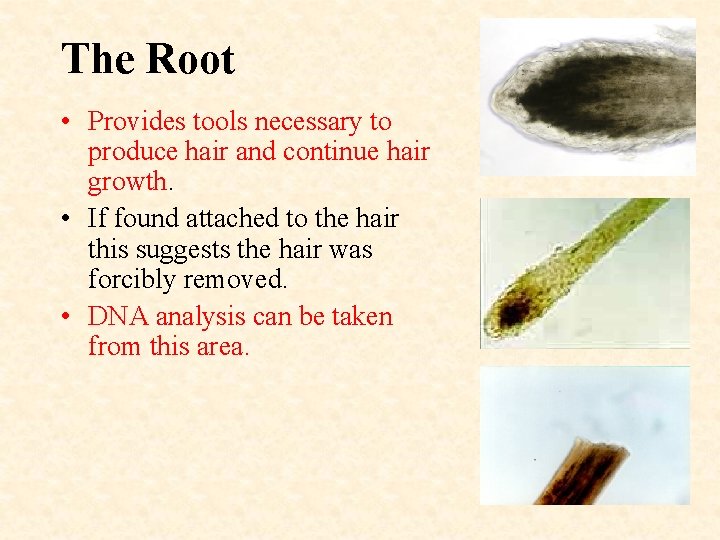 The Root

• Provides tools necessary to produce hair and continue hair growth.
• If found attached to the hair this suggests the hair was forcibly removed.
• DNA analysis can be taken from this area.